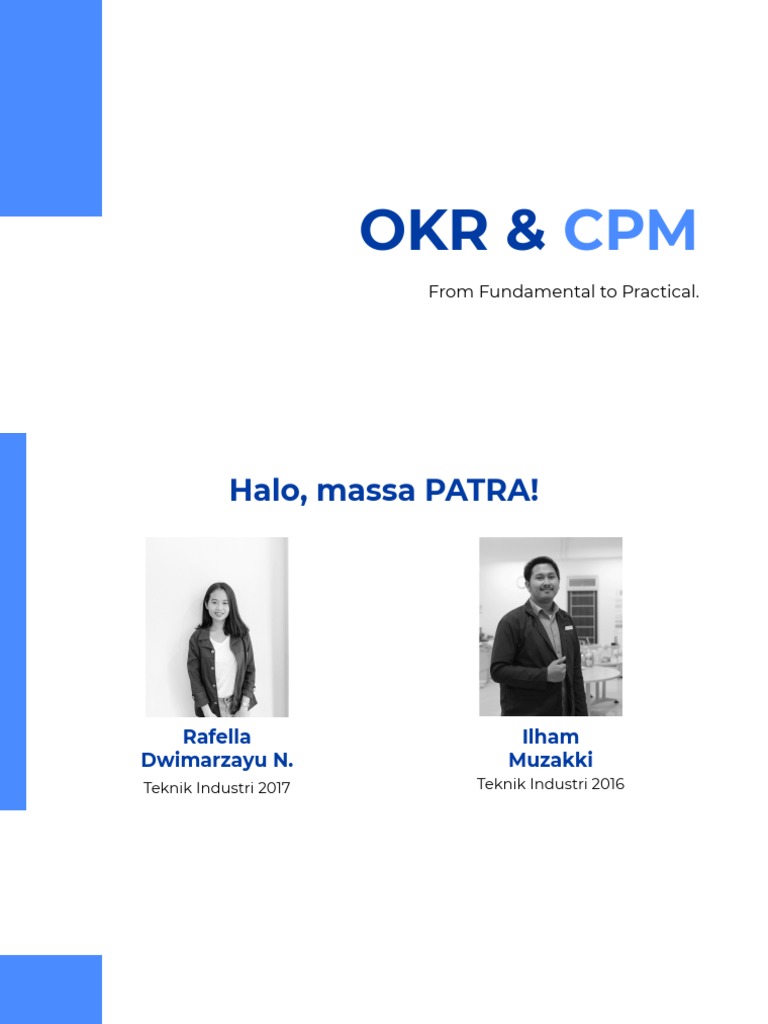 OKR & CPM

From Fundamental to Practical.

Halo, massa PATRA!

Rafella Dwimarzayu N.
Teknik Industri 2017

Ilham Muzakki
Teknik Industri 2016